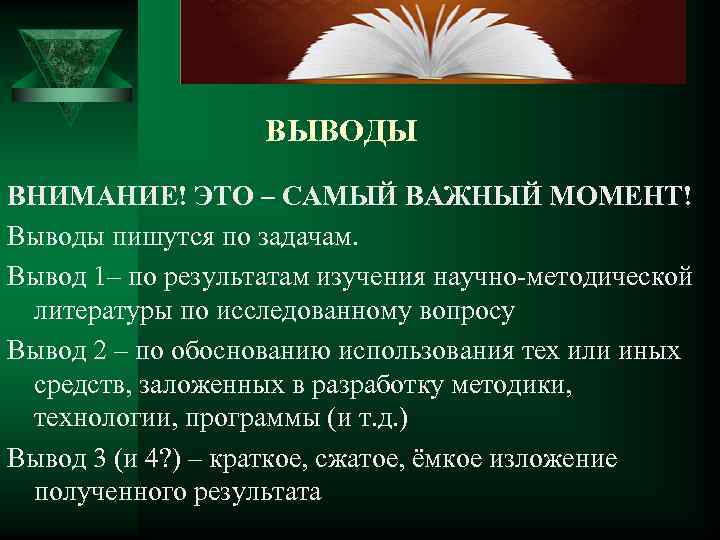 ВЫВОДЫ

ВНИМАНИЕ! ЭТО – САМЫЙ ВАЖНЫЙ МОМЕНТ!

Выводы пишутся по задачам.

Вывод 1– по результатам изучения научно-методической литературы по исследованному вопросу

Вывод 2 – по обоснованию использования тех или иных средств, заложенных в разработку методики, технологии, программы (и т.д.)

Вывод 3 (и 4?) – краткое, сжатое, ёмкое изложение полученного результата